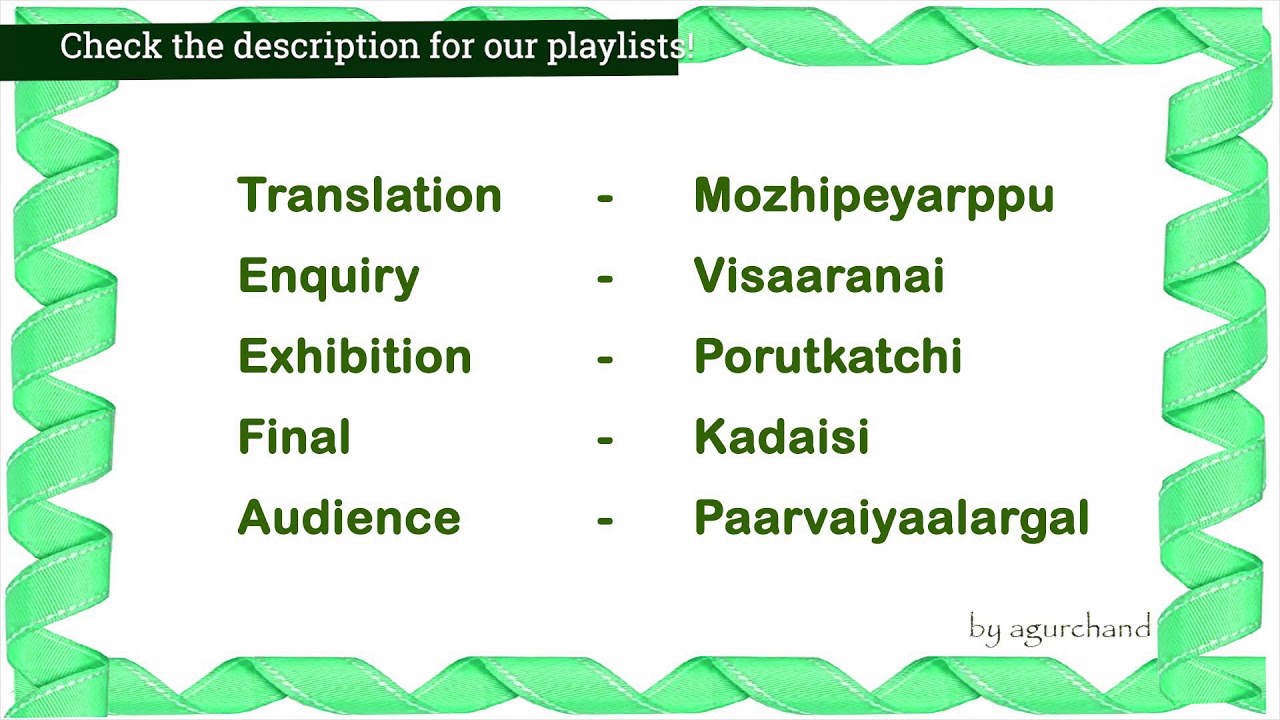 Check the description for our playlists!

Translation - Mozhipeyarppu

Enquiry - Visaaranai

Exhibition - Porutkatchi

Final - Kadaisi

Audience - Paarvaiyaalargal

by agurchand